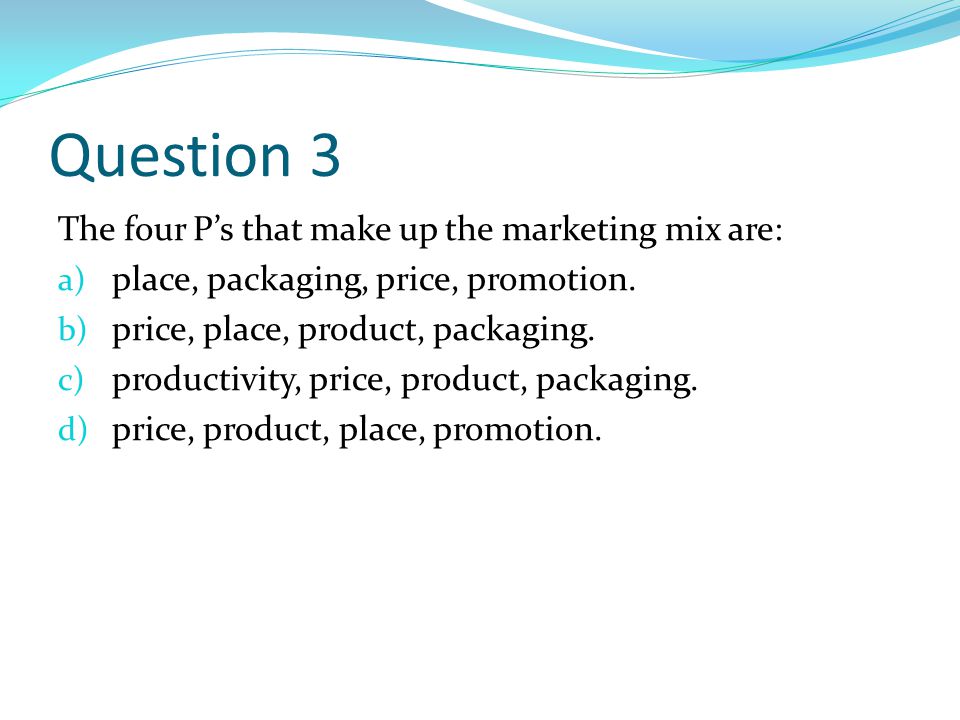 Question 3

The four P’s that make up the marketing mix are:
a) place, packaging, price, promotion.
b) price, place, product, packaging.
c) productivity, price, product, packaging.
d) price, product, place, promotion.